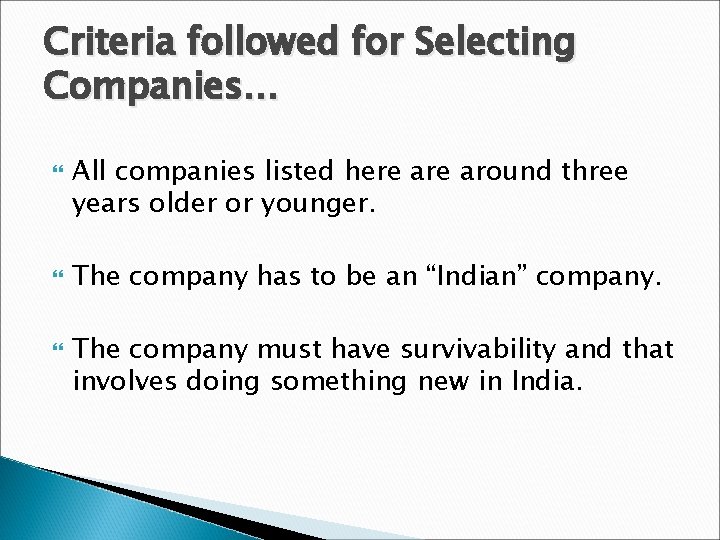 Criteria followed for Selecting Companies…

All companies listed here are around three years older or younger.

The company has to be an “Indian” company.

The company must have survivability and that involves doing something new in India.